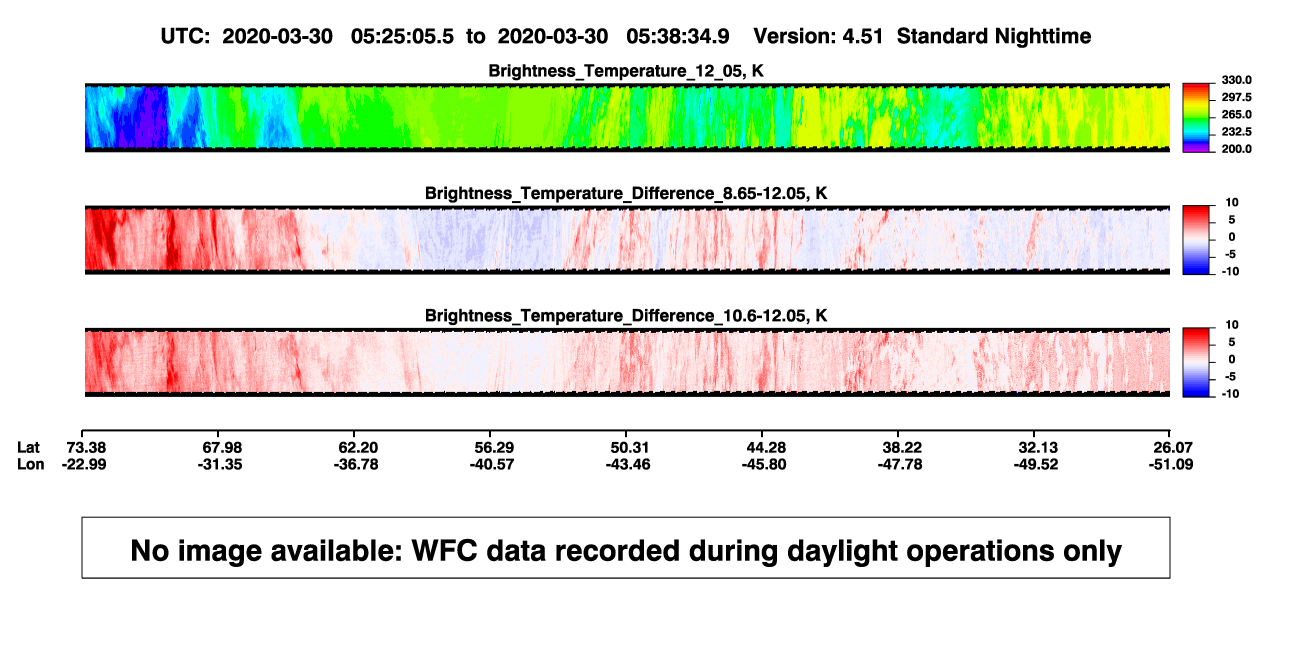 UTC: 2020-03-30 05:25:05.5 to 2020-03-30 05:38:34.9 Version: 4.51 Standard Nighttime

Brightness_Temperature_12_05, K

330.0
297.5
265.0
232.5
200.0

Brightness_Temperature_Difference_8.65-12.05, K

10
5
0
-5
-10

Brightness_Temperature_Difference_10.6-12.05, K

10
5
0
-5
-10

| Lat | 73.38 | 67.98 | 62.20 | 56.29 | 50.31 | 44.28 | 38.22 | 32.13 | 26.07 |
|---|---|---|---|---|---|---|---|---|---|
| Lon | -22.99 | -31.35 | -36.78 | -40.57 | -43.46 | -45.80 | -47.78 | -49.52 | -51.09 |

No image available: WFC data recorded during daylight operations only